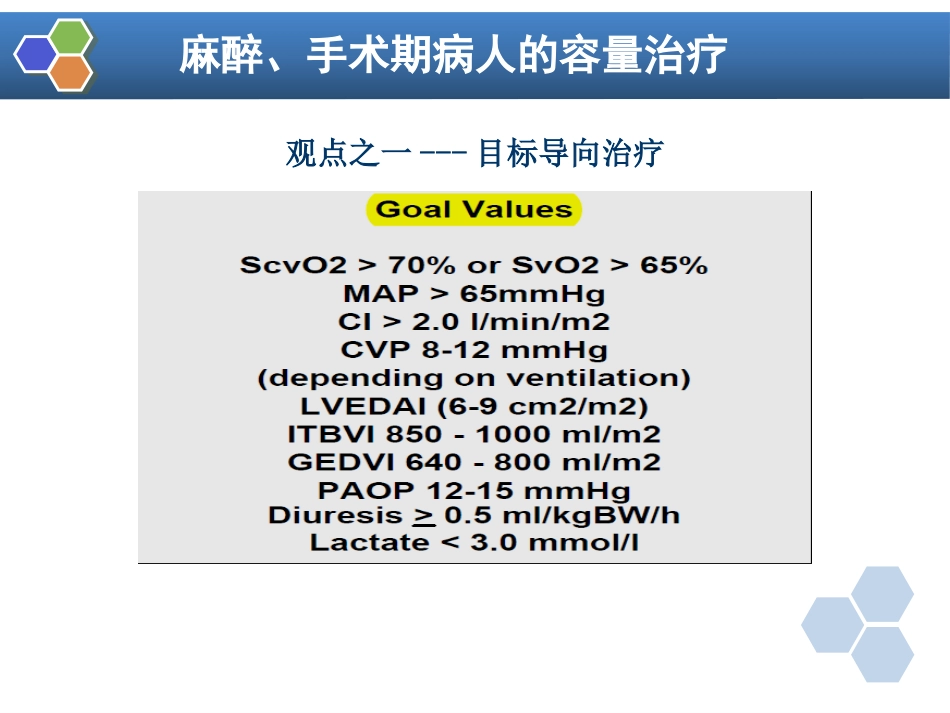 麻醉、手术期病人的容量治疗

观点之一 --- 目标导向治疗

Goal Values

ScvO2 > 70% or SvO2 > 65%
MAP > 65mmHg
CI > 2.0 l/min/m2
CVP 8-12 mmHg
(depending on ventilation)
LVEDAI (6-9 cm2/m2)
ITBVI 850 - 1000 ml/m2
GEDVI 640 - 800 ml/m2
PAOP 12-15 mmHg
Diuresis $\geq$ 0.5 ml/kgBW/h
Lactate < 3.0 mmol/l